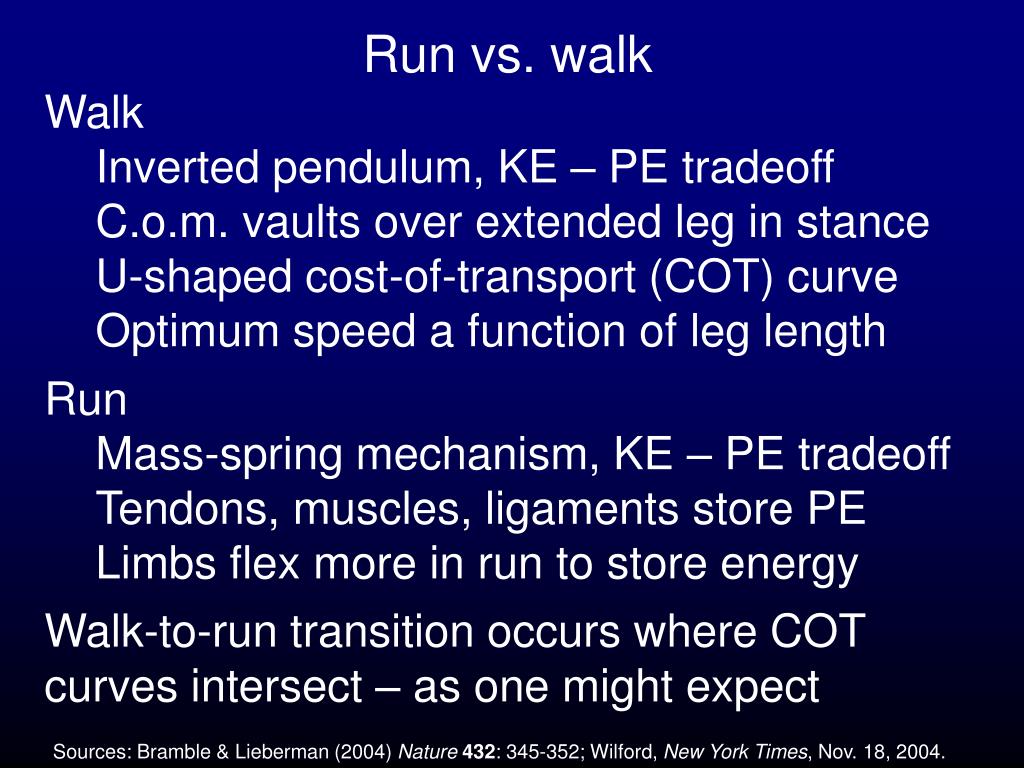 Run vs. walk

Walk

Inverted pendulum, KE – PE tradeoff
C.o.m. vaults over extended leg in stance
U-shaped cost-of-transport (COT) curve
Optimum speed a function of leg length

Run

Mass-spring mechanism, KE – PE tradeoff
Tendons, muscles, ligaments store PE
Limbs flex more in run to store energy

Walk-to-run transition occurs where COT curves intersect – as one might expect

Sources: Bramble & Lieberman (2004) Nature 432: 345-352; Wilford, New York Times, Nov. 18, 2004.